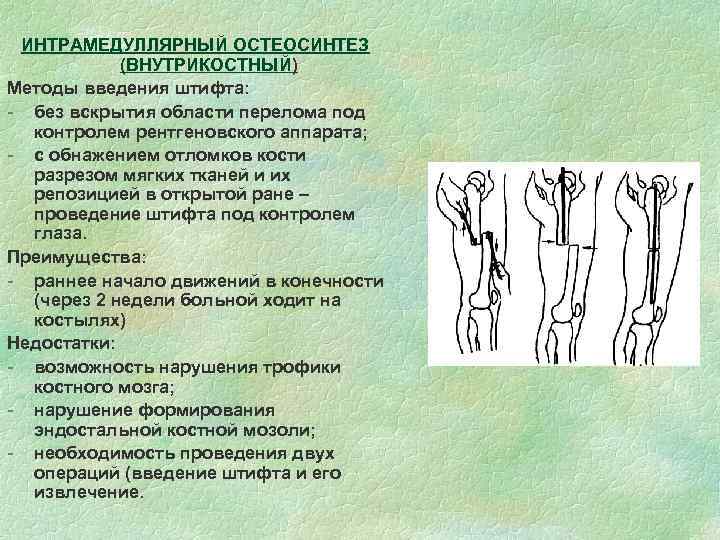 ИНТРАМЕДУЛЛЯРНЫЙ ОСТЕОСИНТЕЗ (ВНУТРИКОСТНЫЙ)

Методы введения штифта:

- без вскрытия области перелома под контролем рентгеновского аппарата;
- с обнажением отломков кости разрезом мягких тканей и их репозицией в открытой ране – проведение штифта под контролем глаза.

Преимущества:

- раннее начало движений в конечности (через 2 недели больной ходит на костылях)

Недостатки:

- возможность нарушения трофики костного мозга;
- нарушение формирования эндостальной костной мозоли;
- необходимость проведения двух операций (введение штифта и его извлечение.